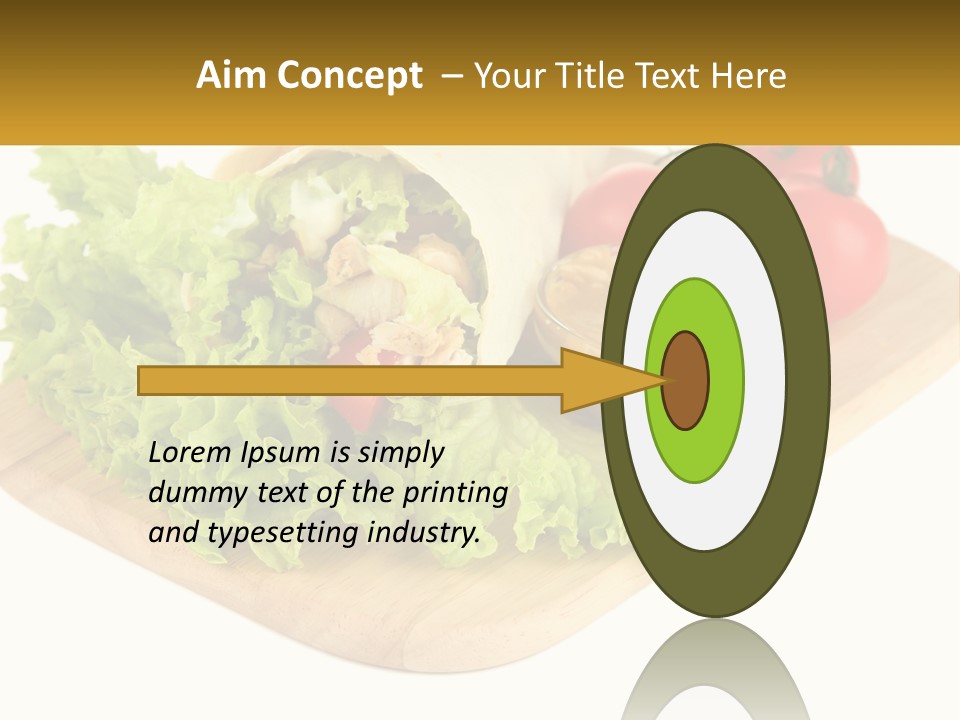 Aim Concept – Your Title Text Here

Lorem Ipsum is simply dummy text of the printing and typesetting industry.